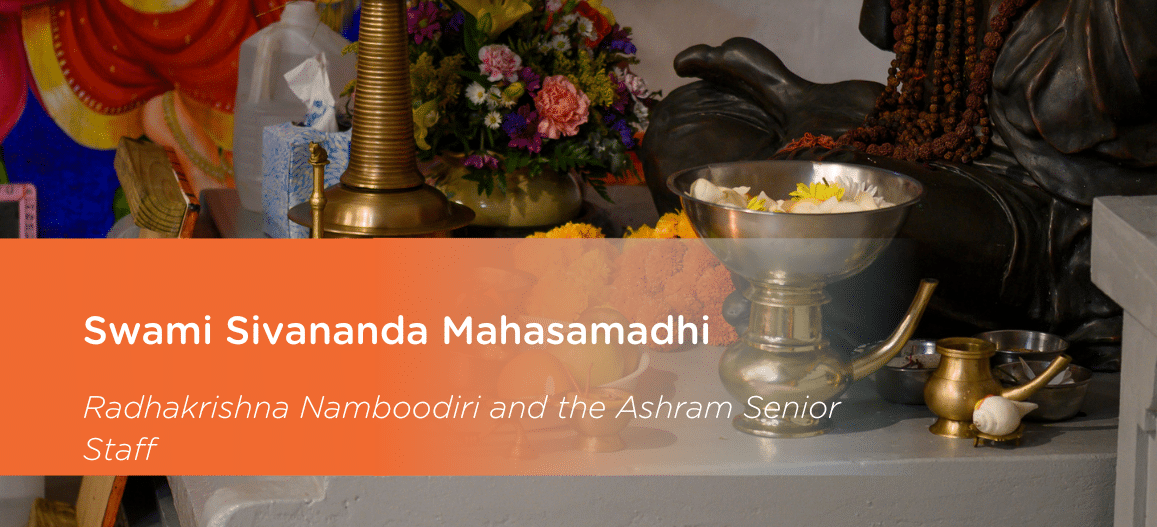 Swami Sivananda Mahasamadhi

Radhakrishna Namboodiri and the Ashram Senior Staff